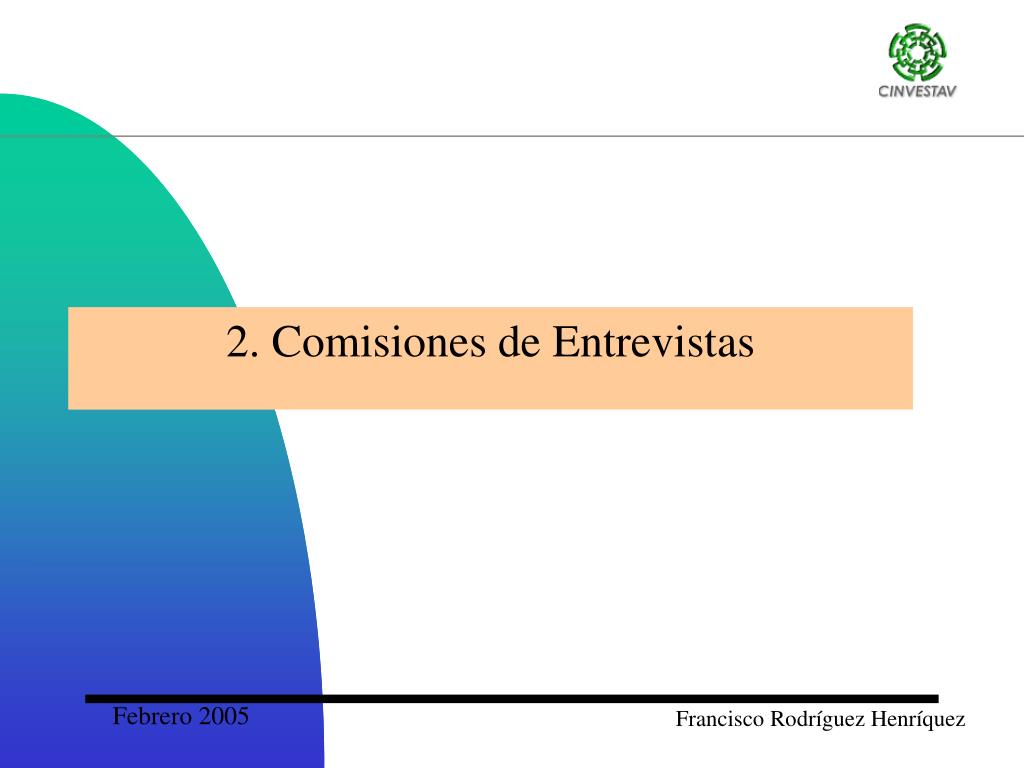 CINVESTAV

2. Comisiones de Entrevistas

Febrero 2005

Francisco Rodríguez Henríquez